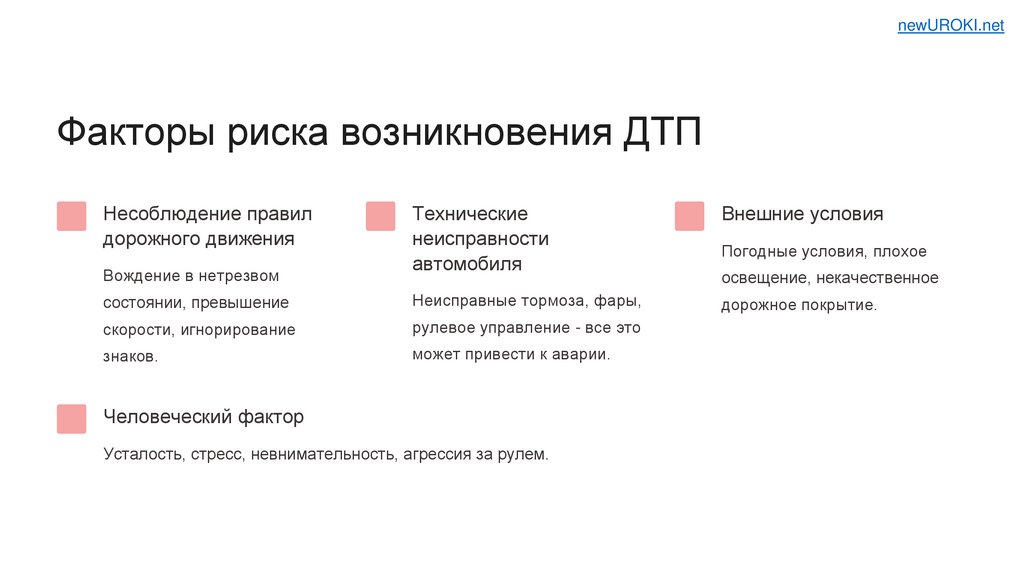 newUROKI.net

Факторы риска возникновения ДТП

Несоблюдение правил дорожного движения

Вождение в нетрезвом состоянии, превышение скорости, игнорирование знаков.

Технические неисправности автомобиля

Неисправные тормоза, фары, рулевое управление - все это может привести к аварии.

Внешние условия

Погодные условия, плохое освещение, некачественное дорожное покрытие.

Человеческий фактор

Усталость, стресс, невнимательность, агрессия за рулем.